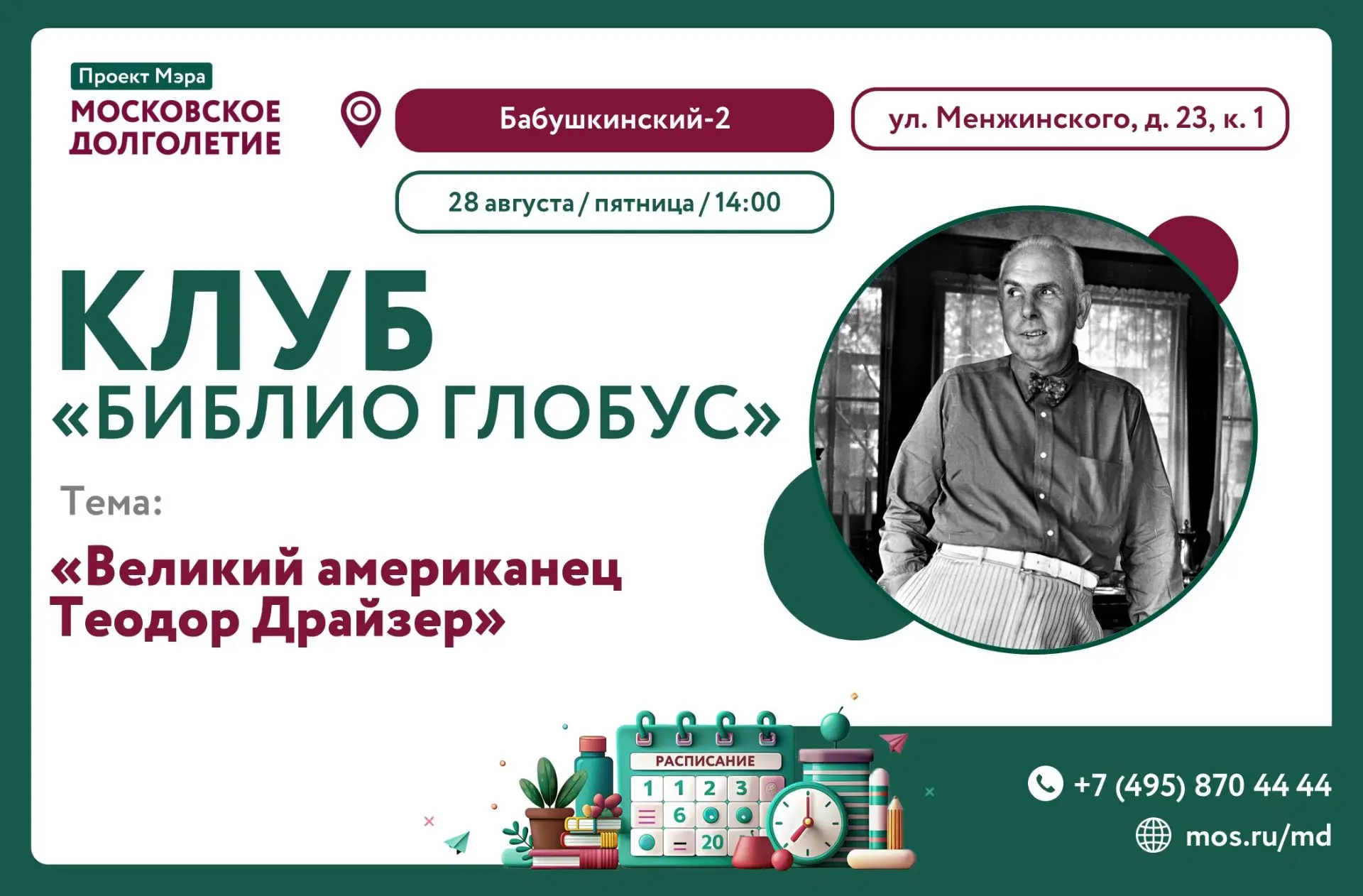 Проект Мэра
МОСКОВСКОЕ ДОЛГОЛЕТИЕ

Бабушкинский-2

ул. Менжинского, д. 23, к. 1

28 августа / пятница / 14:00

КЛУБ «БИБЛИО ГЛОБУС»

Тема:

«Великий американец Теодор Драйзер»

РАСПИСАНИЕ
1 1 2 3
6
20

+7 (495) 870 44 44
mos.ru/md